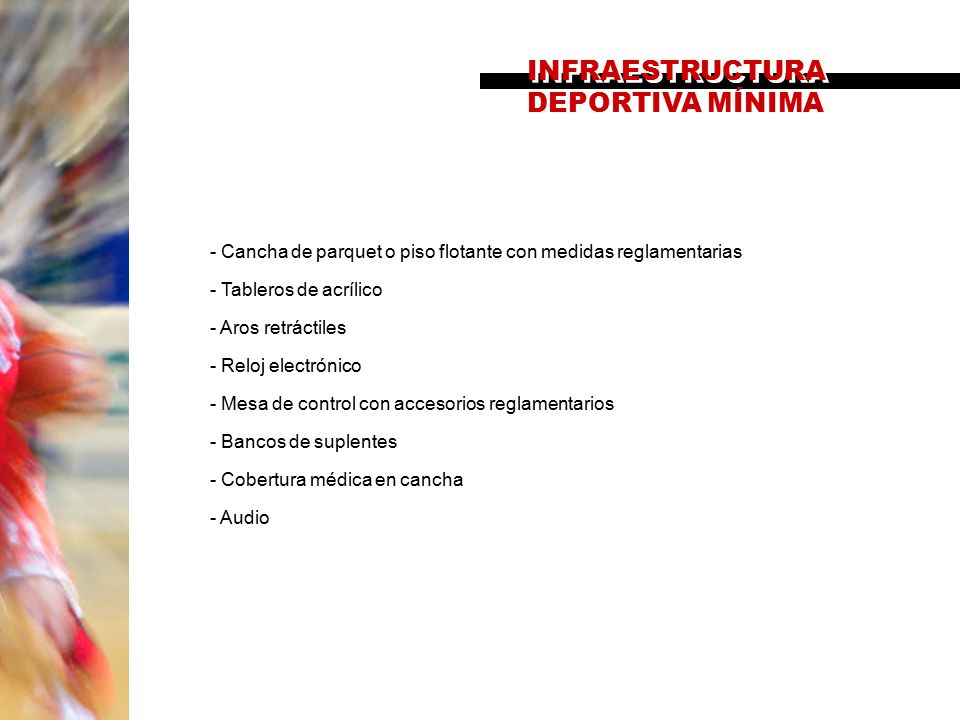 INFRAESTRUCTURA
DEPORTIVA MÍNIMA

- Cancha de parquet o piso flotante con medidas reglamentarias

- Tableros de acrílico

- Aros retráctiles

- Reloj electrónico

- Mesa de control con accesorios reglamentarios

- Bancos de suplentes

- Cobertura médica en cancha

- Audio